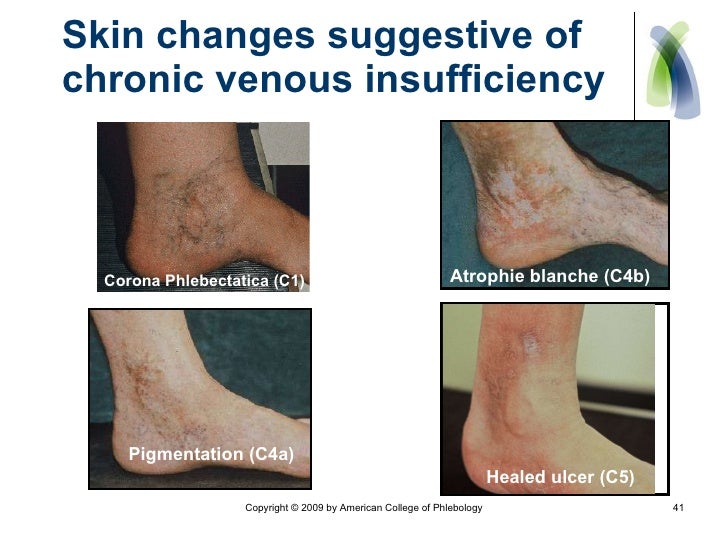 Skin changes suggestive of chronic venous insufficiency

Corona Phlebectatica (C1)

Atrophie blanche (C4b)

Pigmentation (C4a)

Healed ulcer (C5)

Copyright © 2009 by American College of Phlebology

41